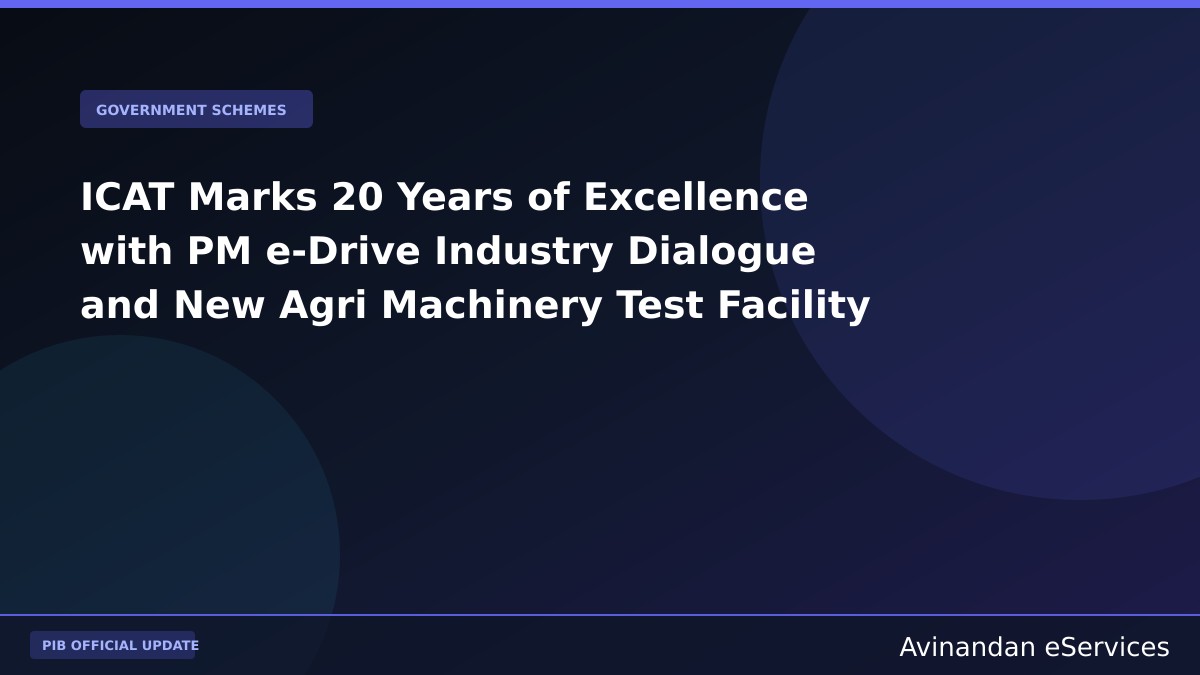 GOVERNMENT SCHEMES

ICAT Marks 20 Years of Excellence with PM e-Drive Industry Dialogue and New Agri Machinery Test Facility

PIB OFFICIAL UPDATE

Avinandan eServices